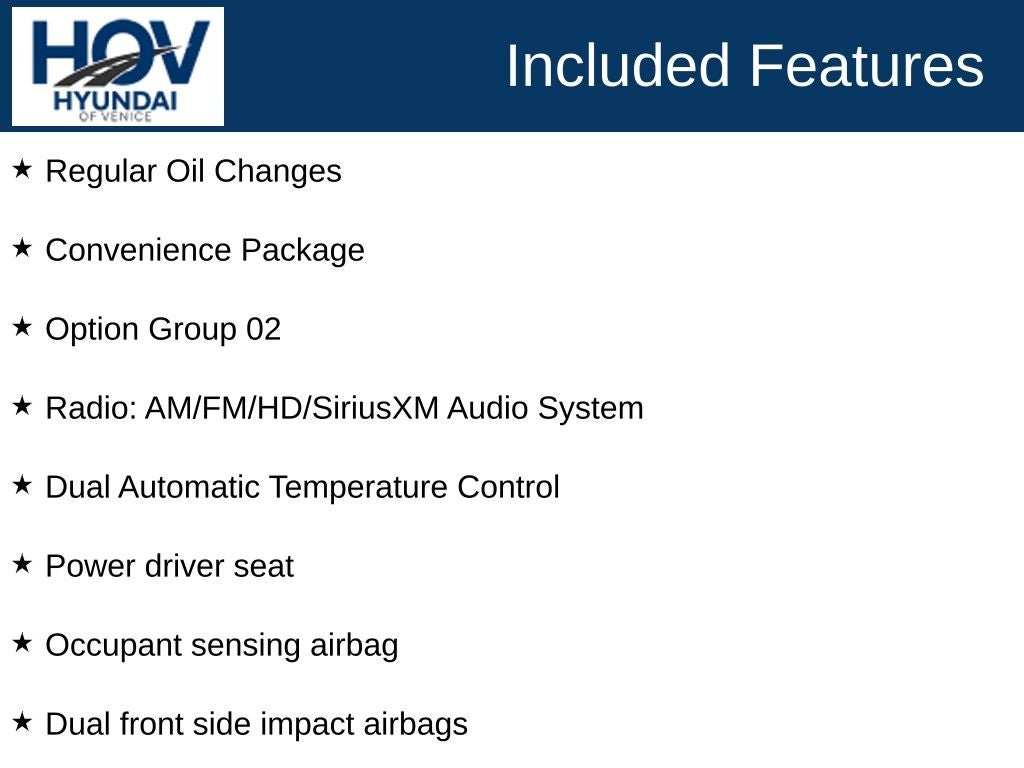 HOV
HYUNDAI
OF VENICE

Included Features

★ Regular Oil Changes

★ Convenience Package

★ Option Group 02

★ Radio: AM/FM/HD/SiriusXM Audio System

★ Dual Automatic Temperature Control

★ Power driver seat

★ Occupant sensing airbag

★ Dual front side impact airbags